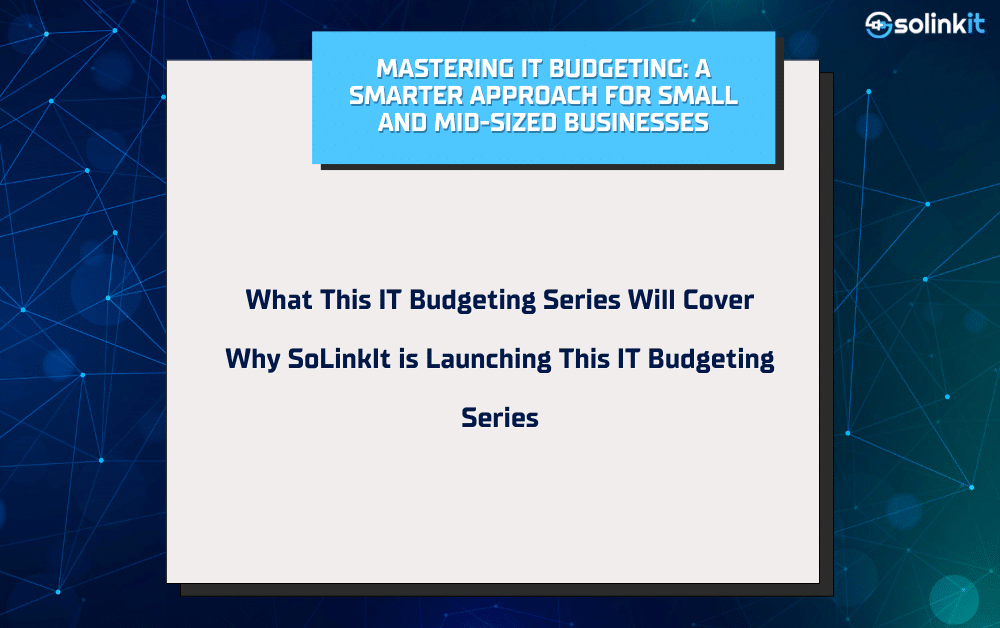 solinkit

MASTERING IT BUDGETING: A SMARTER APPROACH FOR SMALL AND MID-SIZED BUSINESSES

What This IT Budgeting Series Will Cover

Why SoLinkIt is Launching This IT Budgeting Series